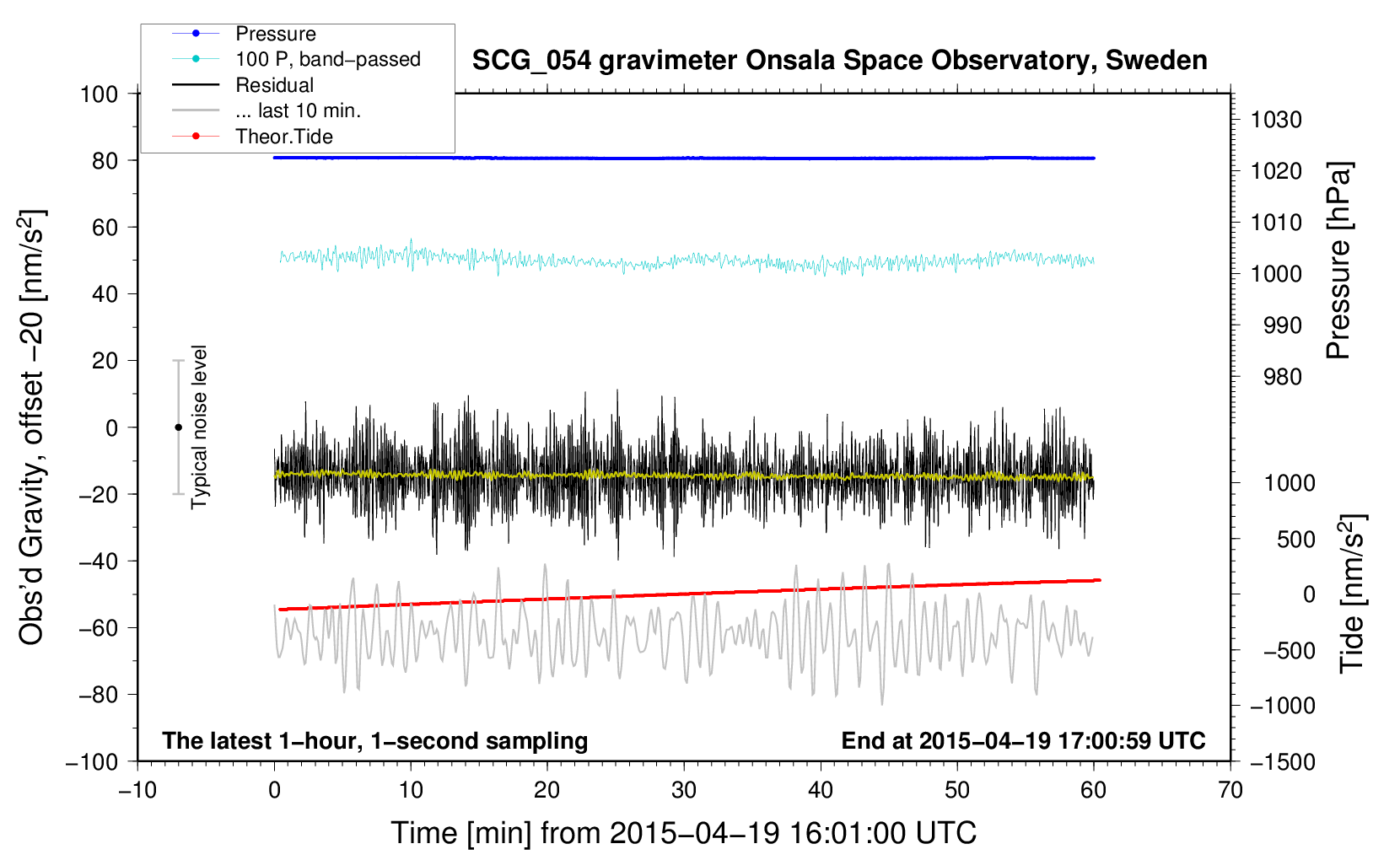 Pressure
100 P, band−passed
Residual
... last 10 min.
Theor.Tide

SCG_054 gravimeter Onsala Space Observatory, Sweden

Obs'd Gravity, offset −20 [nm/s$^2$]

100
80
60
40
20
0
−20
−40
−60
−80
−100

Typical noise level

1030
1020
1010
1000
990
980

Pressure [hPa]

1000
500
0
−500
−1000
−1500

Tide [nm/s$^2$]

The latest 1−hour, 1−second sampling

End at 2015−04−19 17:00:59 UTC

−10
0
10
20
30
40
50
60
70

Time [min] from 2015−04−19 16:01:00 UTC